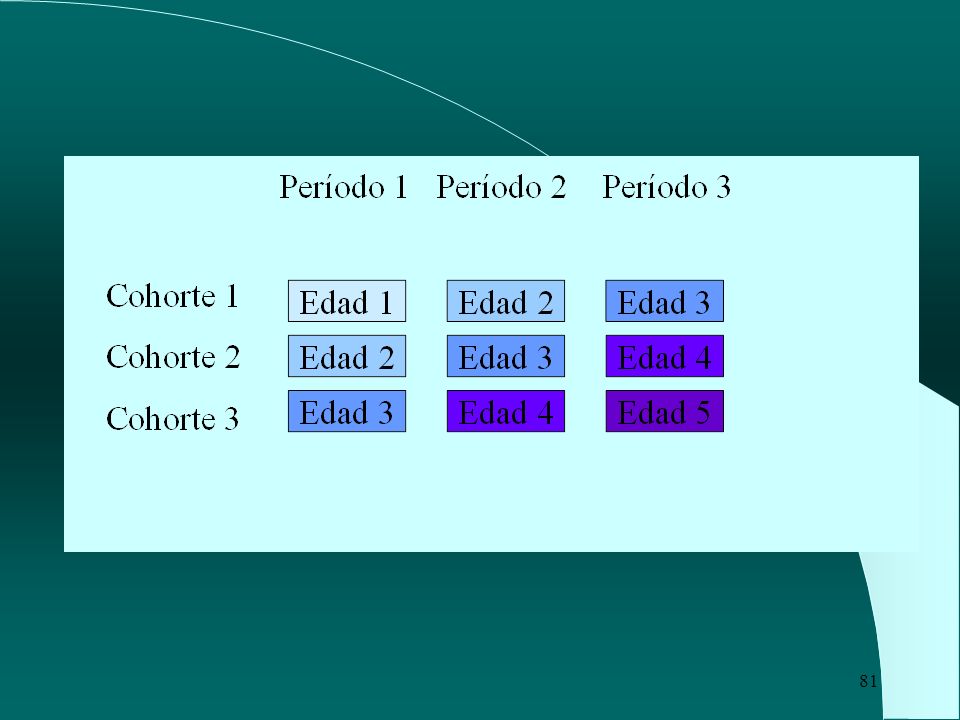 |  | Período 1 | Período 2 | Período 3 |
|---|---|---|---|
| Cohorte 1 | Edad 1 | Edad 2 | Edad 3 |
| Cohorte 2 | Edad 2 | Edad 3 | Edad 4 |
| Cohorte 3 | Edad 3 | Edad 4 | Edad 5 |

81